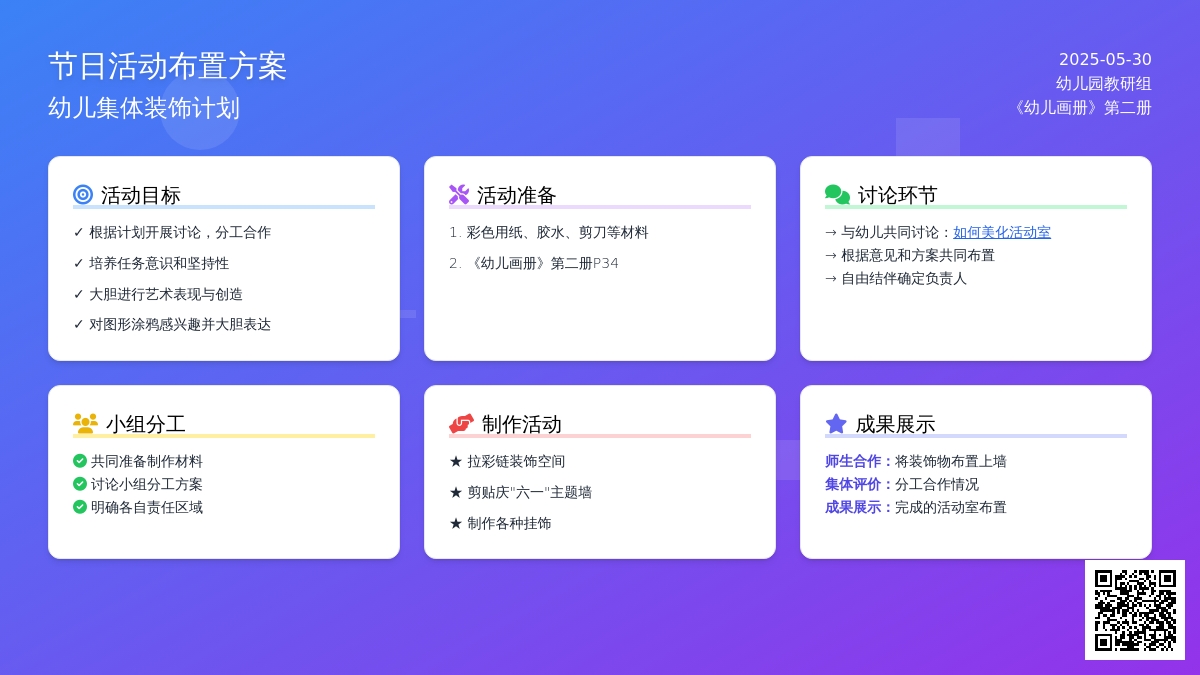 节日活动布置方案
幼儿集体装饰计划

2025-05-30
幼儿园教研组
《幼儿画册》第二册

活动目标
✓ 根据计划开展讨论，分工合作
✓ 培养任务意识和坚持性
✓ 大胆进行艺术表现与创造
✓ 对图形涂鸦感兴趣并大胆表达

活动准备
1. 彩色用纸、胶水、剪刀等材料
2. 《幼儿画册》第二册P34

讨论环节
→ 与幼儿共同讨论：如何美化活动室
→ 根据意见和方案共同布置
→ 自由结伴确定负责人

小组分工
共同准备制作材料
讨论小组分工方案
明确各自责任区域

制作活动
★ 拉彩链装饰空间
★ 剪贴庆"六一"主题墙
★ 制作各种挂饰

成果展示
师生合作：将装饰物布置上墙
集体评价：分工合作情况
成果展示：完成的活动室布置